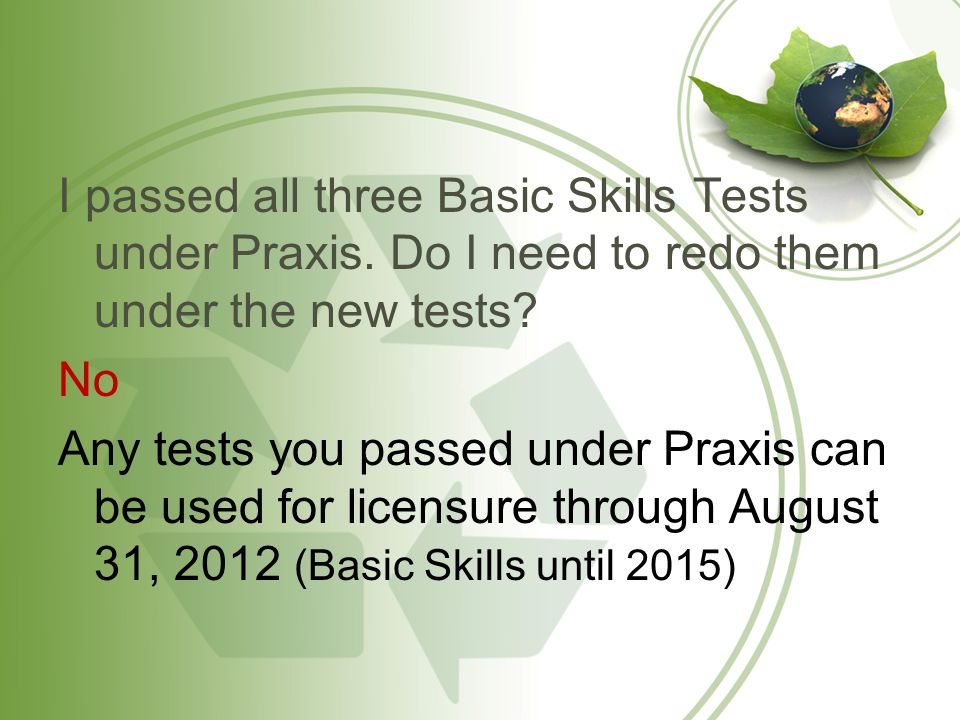 I passed all three Basic Skills Tests under Praxis. Do I need to redo them under the new tests?

No

Any tests you passed under Praxis can be used for licensure through August 31, 2012 (Basic Skills until 2015)